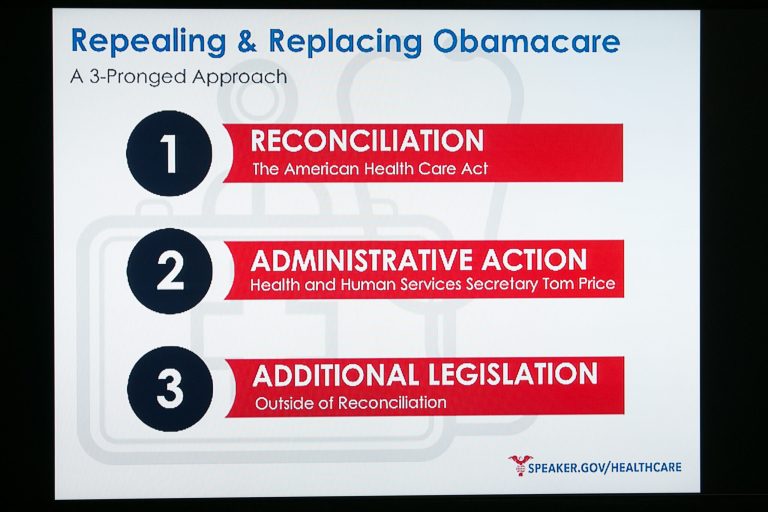 Repealing & Replacing Obamacare

A 3-Pronged Approach

1 RECONCILIATION
The American Health Care Act

2 ADMINISTRATIVE ACTION
Health and Human Services Secretary Tom Price

3 ADDITIONAL LEGISLATION
Outside of Reconciliation

SPEAKER.GOV/HEALTHCARE